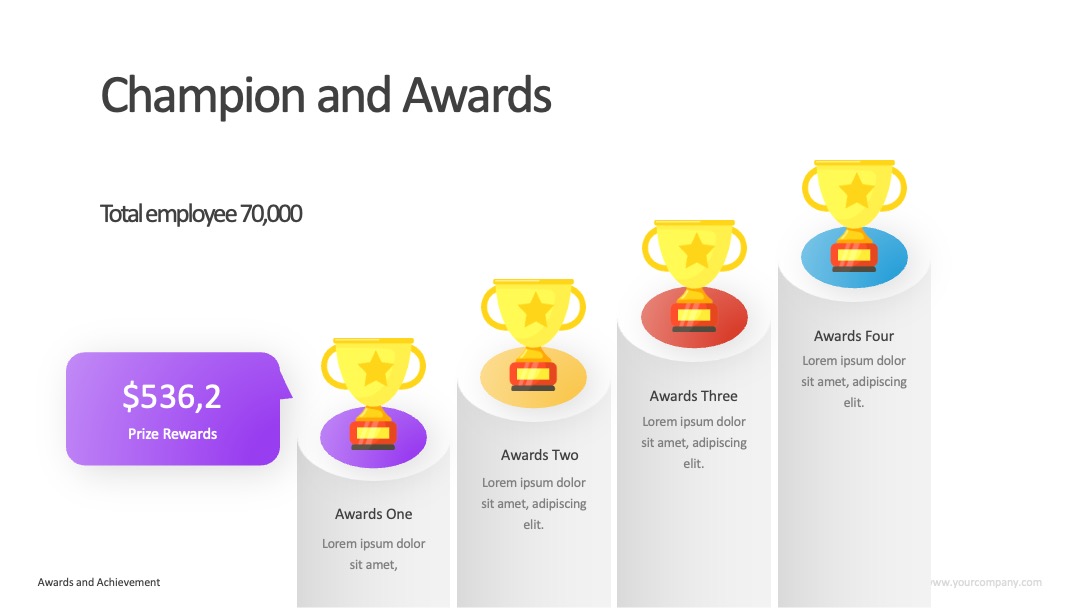 Champion and Awards

Total employee 70,000

$536,2
Prize Rewards

Awards One
Lorem ipsum dolor sit amet,

Awards Two
Lorem ipsum dolor sit amet, adipiscing elit.

Awards Three
Lorem ipsum dolor sit amet, adipiscing elit.

Awards Four
Lorem ipsum dolor sit amet, adipiscing elit.

Awards and Achievement

www.yourcompany.com